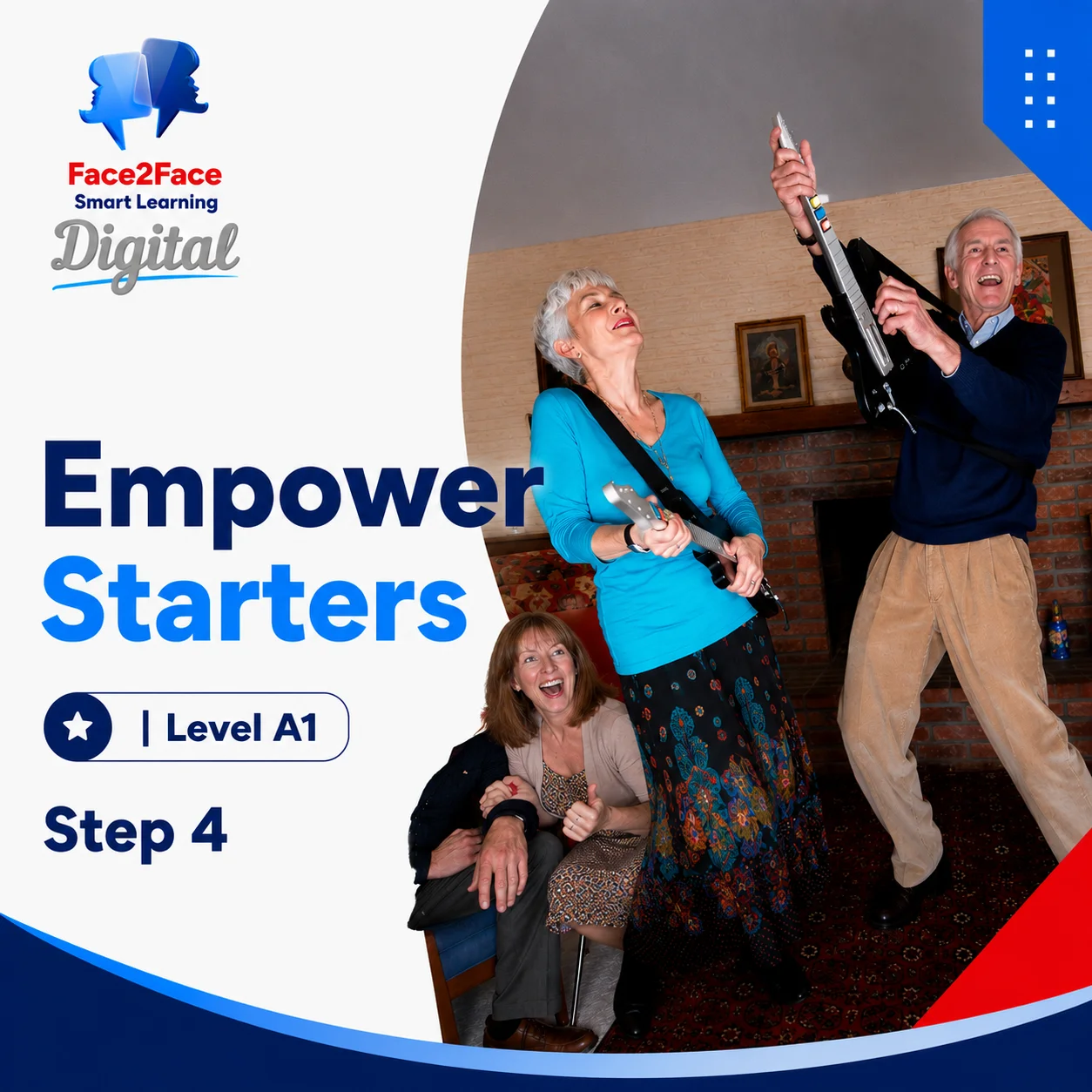 Face2Face
Smart Learning
Digital

Empower
Starters

| Level A1

Step 4